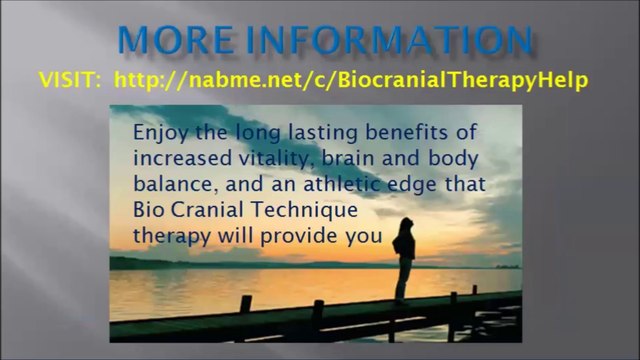 MORE INFORMATION

VISIT: http://nabme.net/c/BiocranialTherapyHelp

Enjoy the long lasting benefits of increased vitality, brain and body balance, and an athletic edge that Bio Cranial Technique therapy will provide you